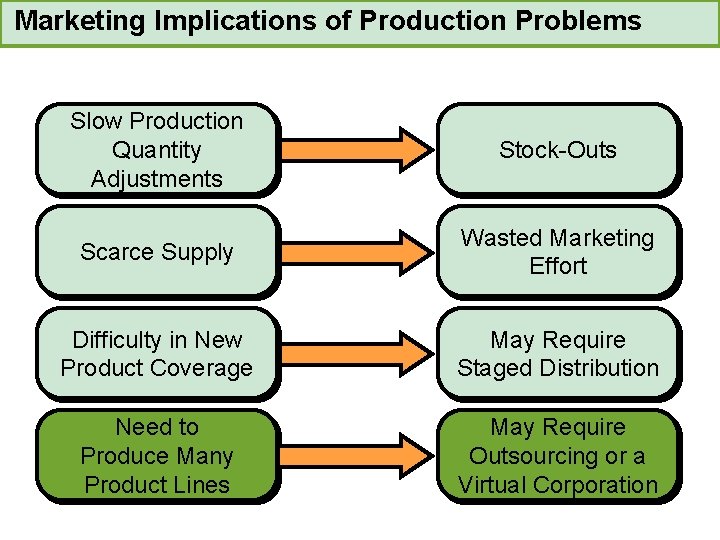 Marketing Implications of Production Problems

Slow Production Quantity Adjustments

Stock-Outs

Scarce Supply

Wasted Marketing Effort

Difficulty in New Product Coverage

May Require Staged Distribution

Need to Produce Many Product Lines

May Require Outsourcing or a Virtual Corporation